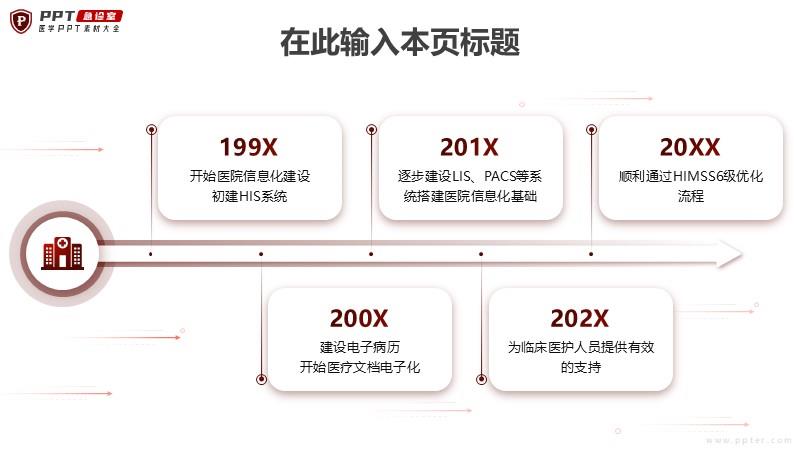 PPT 急诊室
医学PPT素材大全

在此输入本页标题

199X
开始医院信息化建设
初建HIS系统

201X
逐步建设LIS、PACS等系统搭建医院信息化基础

20XX
顺利通过HIMSS6级优化流程

200X
建设电子病历
开始医疗文档电子化

202X
为临床医护人员提供有效的支持

www.ppter.com